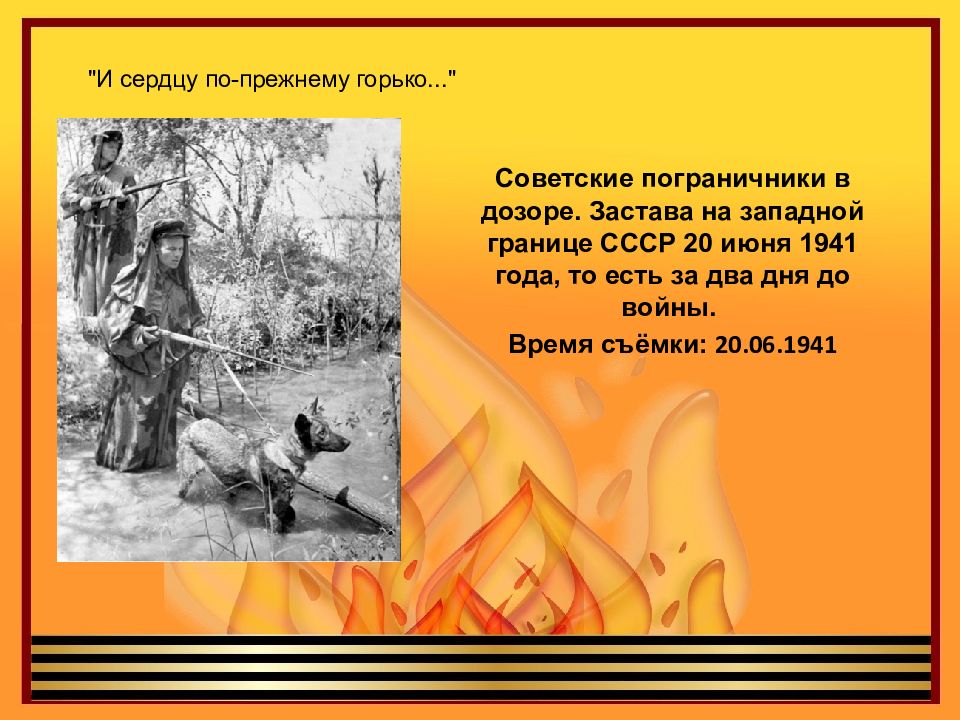 "И сердцу по-прежнему горько..."

Советские пограничники в дозоре. Застава на западной границе СССР 20 июня 1941 года, то есть за два дня до войны.

Время съёмки: 20.06.1941